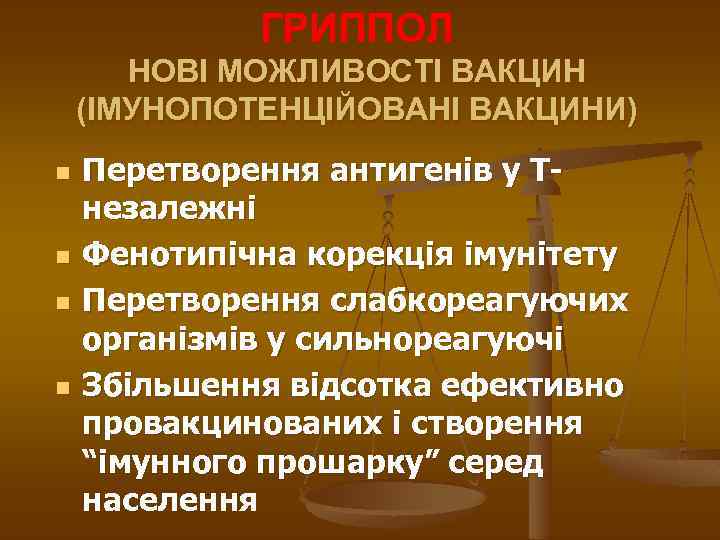 ГРИППОЛ
НОВІ МОЖЛИВОСТІ ВАКЦИН (ІМУНОПОТЕНЦІЙОВАНІ ВАКЦИНИ)

- Перетворення антигенів у Т-незалежні
- Фенотипічна корекція імунітету
- Перетворення слабкореагуючих організмів у сильнореагуючі
- Збільшення відсотка ефективно провакцинованих і створення “імунного прошарку” серед населення